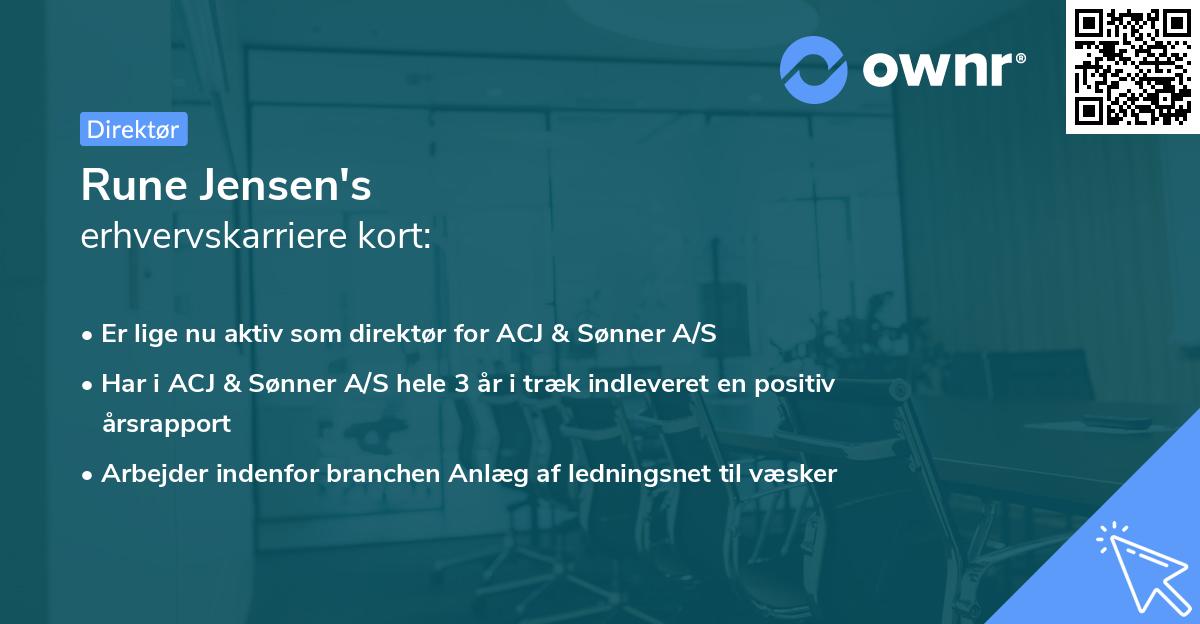 ownr®

Direktør

Rune Jensen's
erhvervskarriere kort:

• Er lige nu aktiv som direktør for ACJ & Sønner A/S
• Har i ACJ & Sønner A/S hele 3 år i træk indleveret en positiv årsrapport
• Arbejder indenfor branchen Anlæg af ledningsnet til væsker